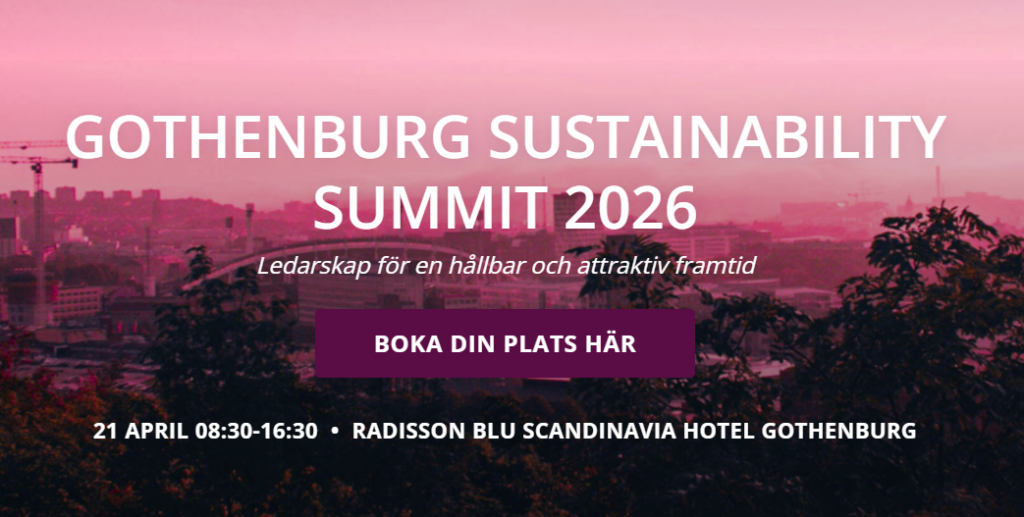 GOTHENBURG SUSTAINABILITY SUMMIT 2026

Ledarskap för en hållbar och attraktiv framtid

BOKA DIN PLATS HÄR

21 APRIL 08:30-16:30 • RADISSON BLU SCANDINAVIA HOTEL GOTHENBURG